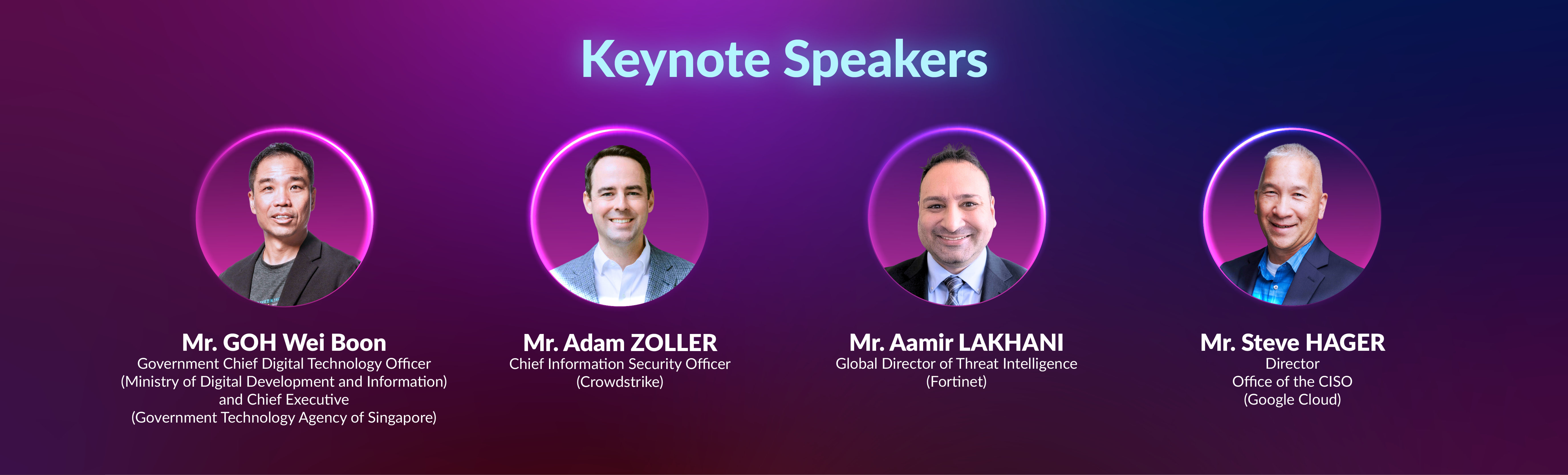 Keynote Speakers

Mr. GOH Wei Boon
Government Chief Digital Technology Officer
(Ministry of Digital Development and Information)
and Chief Executive
(Government Technology Agency of Singapore)

Mr. Adam ZOLLER
Chief Information Security Officer
(Crowdstrike)

Mr. Aamir LAKHANI
Global Director of Threat Intelligence
(Fortinet)

Mr. Steve HAGER
Director
Office of the CISO
(Google Cloud)